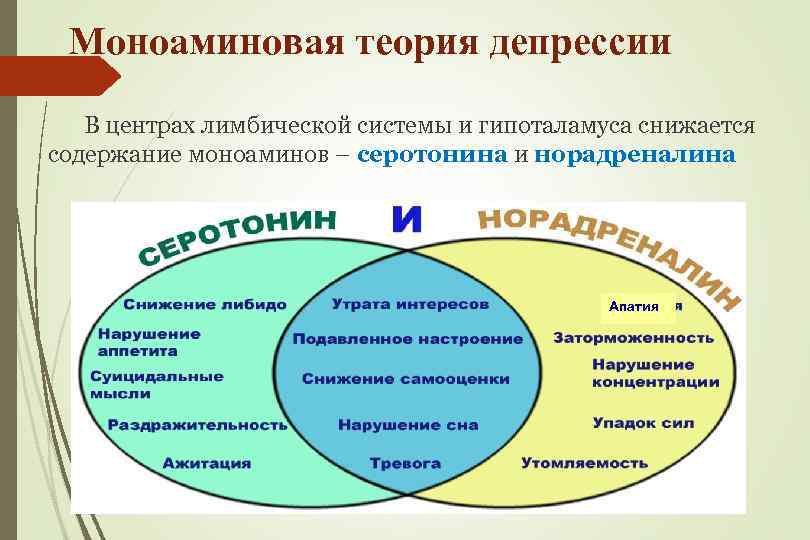 Моноаминовая теория депрессии

В центрах лимбической системы и гипоталамуса снижается содержание моноаминов – серотонина и норадреналина

СЕРОТОНИН

И

НОРАДРЕНАЛИН

Снижение либидо

Нарушение аппетита

Суицидальные мысли

Раздражительность

Ажитация

Утрата интересов

Подавленное настроение

Снижение самооценки

Нарушение сна

Тревога

Апатия я

Заторможенность

Нарушение концентрации

Упадок сил

Утомляемость